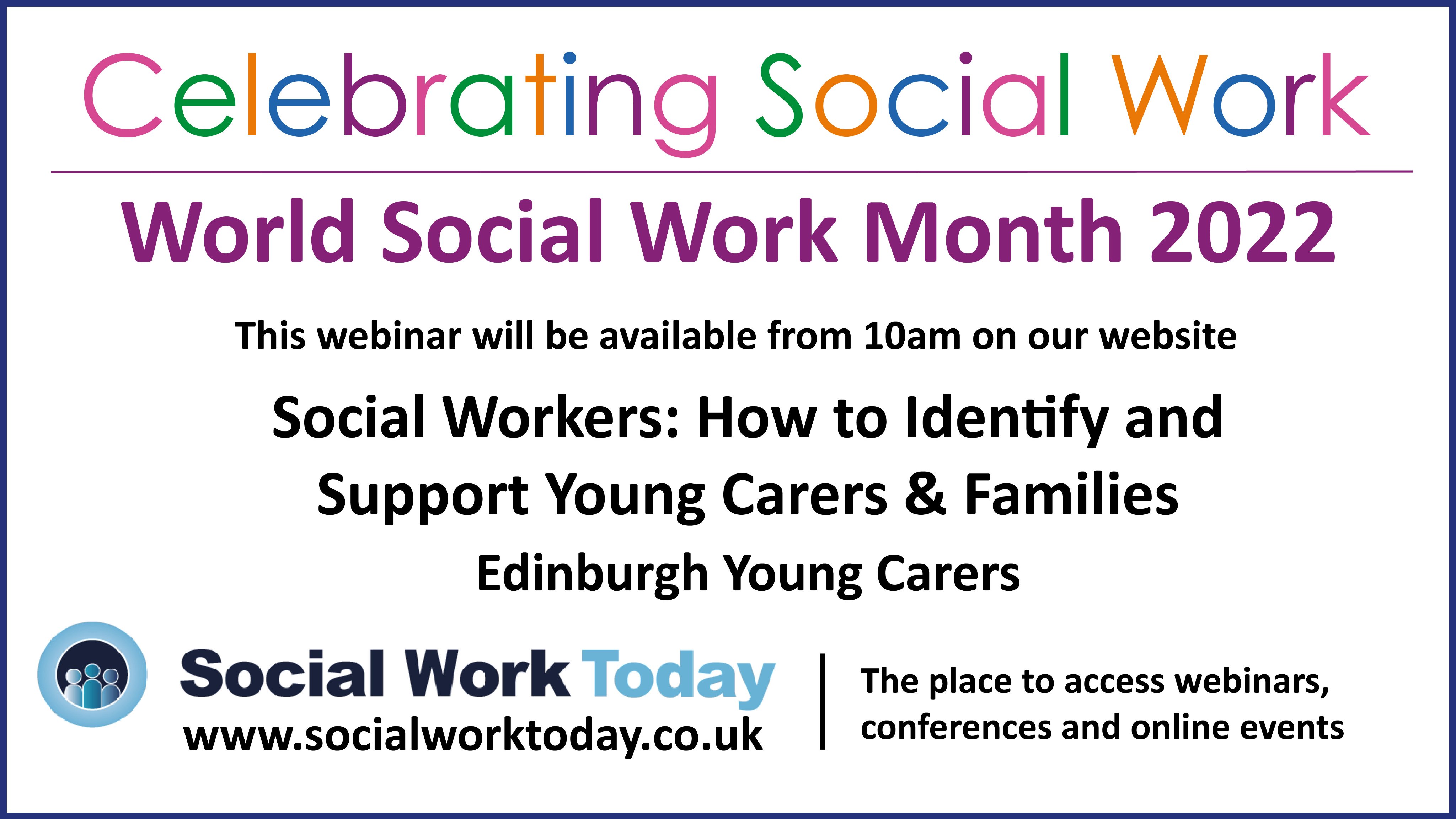 Celebrating Social Work

World Social Work Month 2022

This webinar will be available from 10am on our website

Social Workers: How to Identify and Support Young Carers & Families

Edinburgh Young Carers

Social Work Today
www.socialworktoday.co.uk

The place to access webinars, conferences and online events